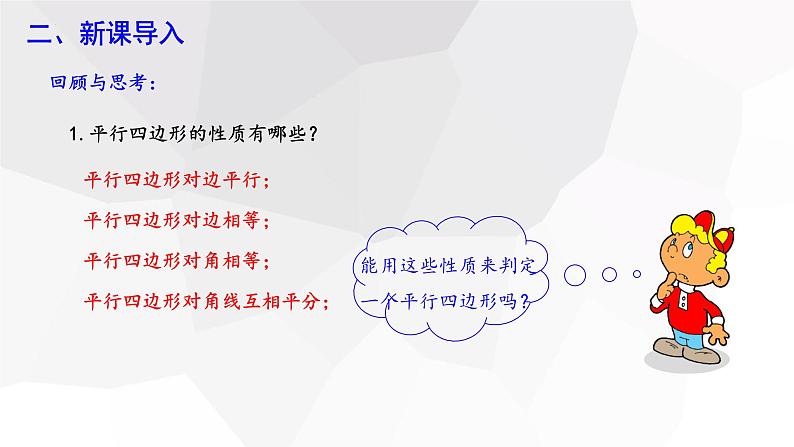 二、新课导入

回顾与思考：

1. 平行四边形的性质有哪些？

平行四边形对边平行；

平行四边形对边相等；

平行四边形对角相等；

平行四边形对角线互相平分；

能用这些性质来判定一个平行四边形吗？